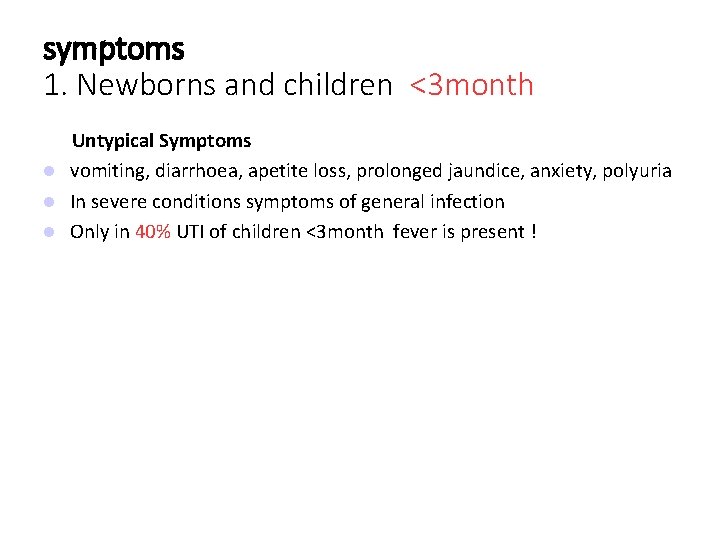 symptoms
1. Newborns and children <3month

Untypical Symptoms

- vomiting, diarrhoea, apetite loss, prolonged jaundice, anxiety, polyuria
- In severe conditions symptoms of general infection
- Only in 40% UTI of children <3month fever is present !